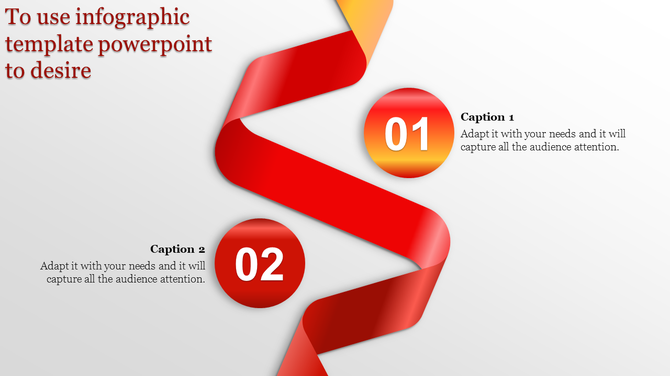 To use infographic template powerpoint to desire

01

Caption 1

Adapt it with your needs and it will capture all the audience attention.

Caption 2

Adapt it with your needs and it will capture all the audience attention.

02